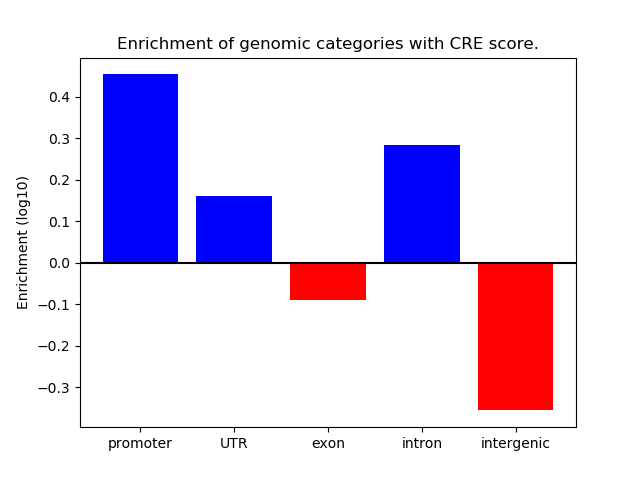 Enrichment of genomic categories with CRE score.

Enrichment (log10)

0.4
0.3
0.2
0.1
0.0
−0.1
−0.2
−0.3

promoter
UTR
exon
intron
intergenic